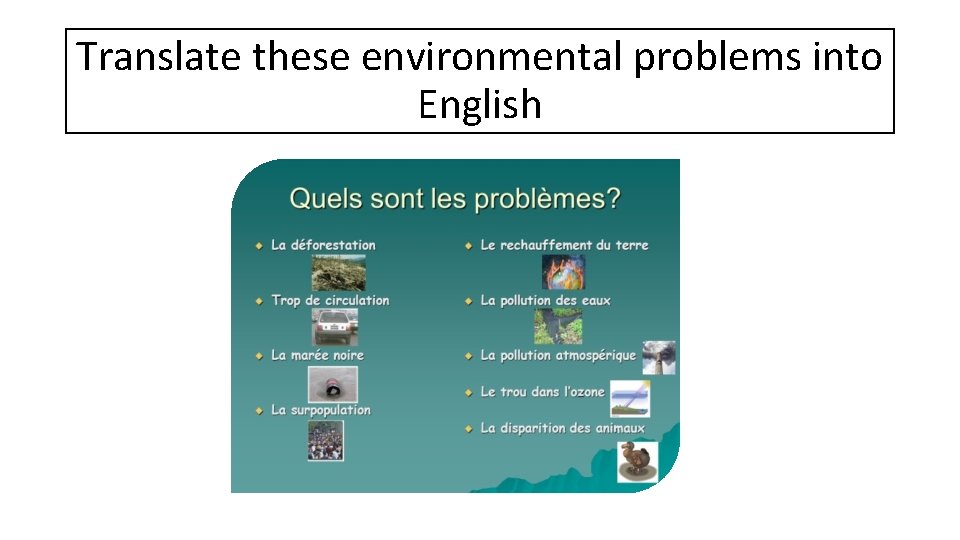 Translate these environmental problems into English

Quels sont les problèmes?

La déforestation

Trop de circulation

La marée noire

La surpopulation

Le rechauffement du terre

La pollution des eaux

La pollution atmospérique

Le trou dans l'ozone

La disparition des animaux